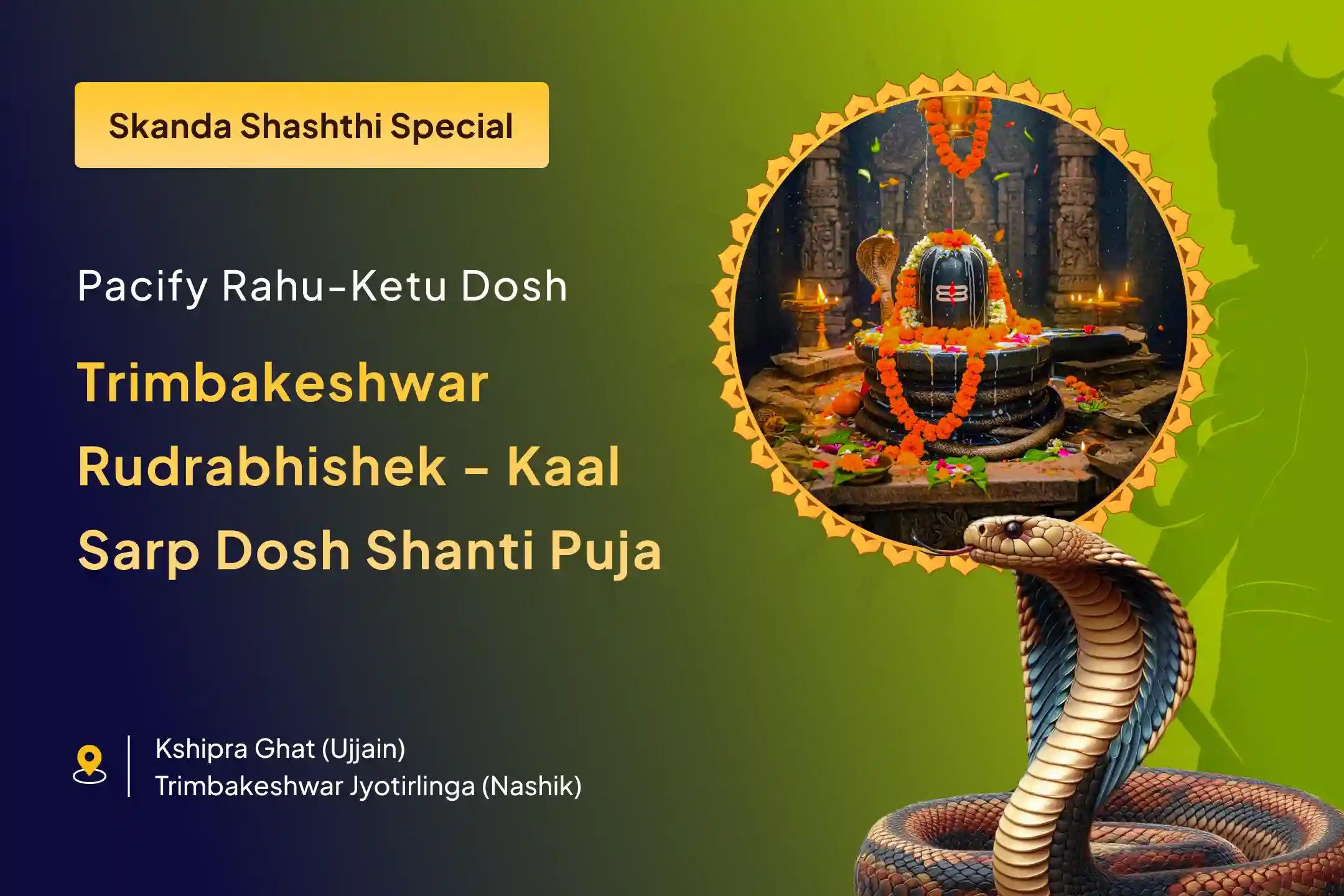 Skanda Shashthi Special

Pacify Rahu-Ketu Dosh

Trimbakeshwar Rudrabhishek - Kaal Sarp Dosh Shanti Puja

Kshipra Ghat (Ujjain)
Trimbakeshwar Jyotirlinga (Nashik)